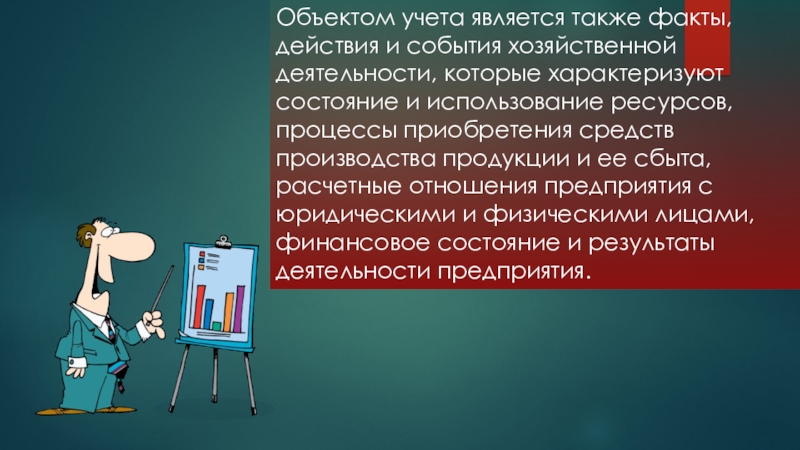 Объектом учета является также факты, действия и события хозяйственной деятельности, которые характеризуют состояние и использование ресурсов, процессы приобретения средств производства продукции и ее сбыта, расчетные отношения предприятия с юридическими и физическими лицами, финансовое состояние и результаты деятельности предприятия.